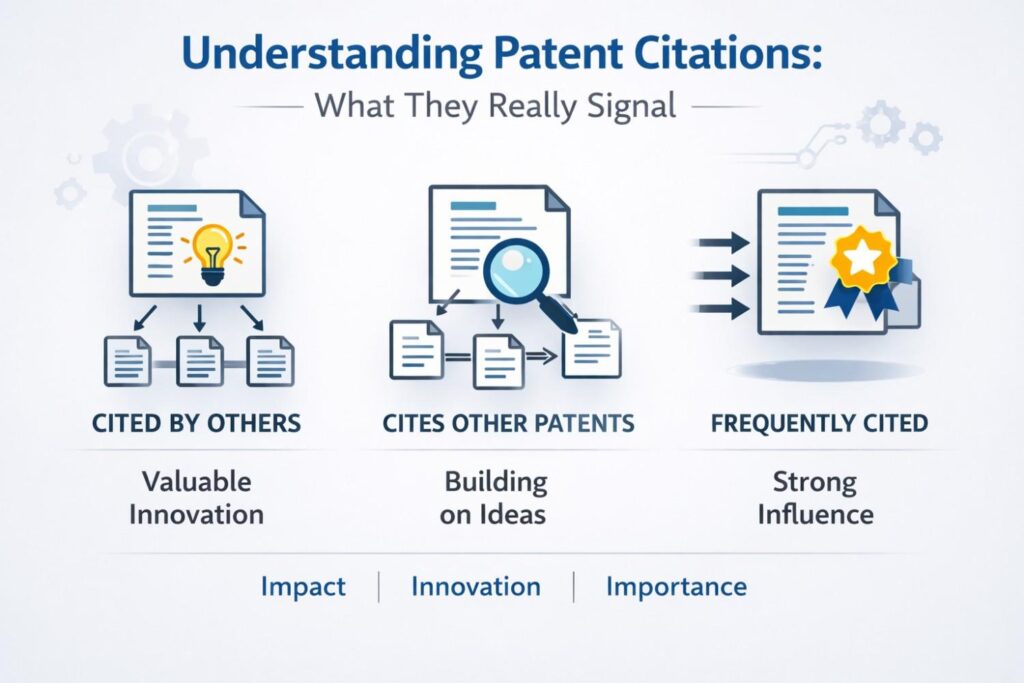 Understanding Patent Citations:
What They Really Signal

CITED BY OTHERS
Valuable Innovation

CITES OTHER PATENTS
Building on Ideas

FREQUENTLY CITED
Strong Influence

Impact | Innovation | Importance